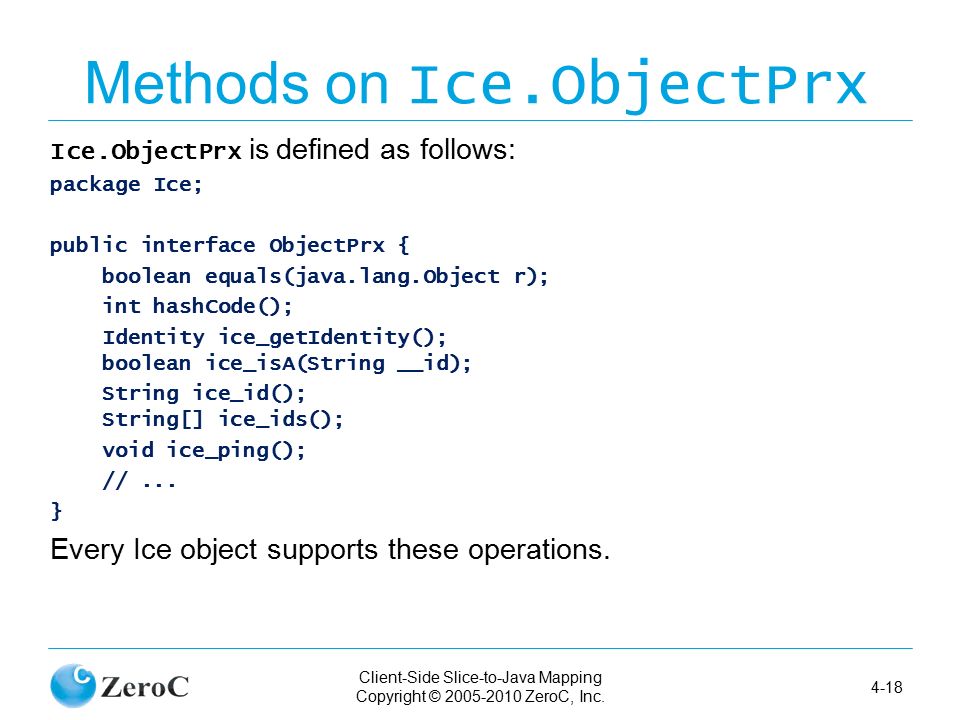 Methods on Ice.ObjectPrx

Ice.ObjectPrx is defined as follows:

package Ice;

public interface ObjectPrx {
    boolean equals(java.lang.Object r);
    int hashCode();
    Identity ice_getIdentity();
    boolean ice_isA(String __id);
    String ice_id();
    String[] ice_ids();
    void ice_ping();
    // ...
}

Every Ice object supports these operations.

ZeroC

Client-Side Slice-to-Java Mapping
Copyright © 2005-2010 ZeroC, Inc.

4-18